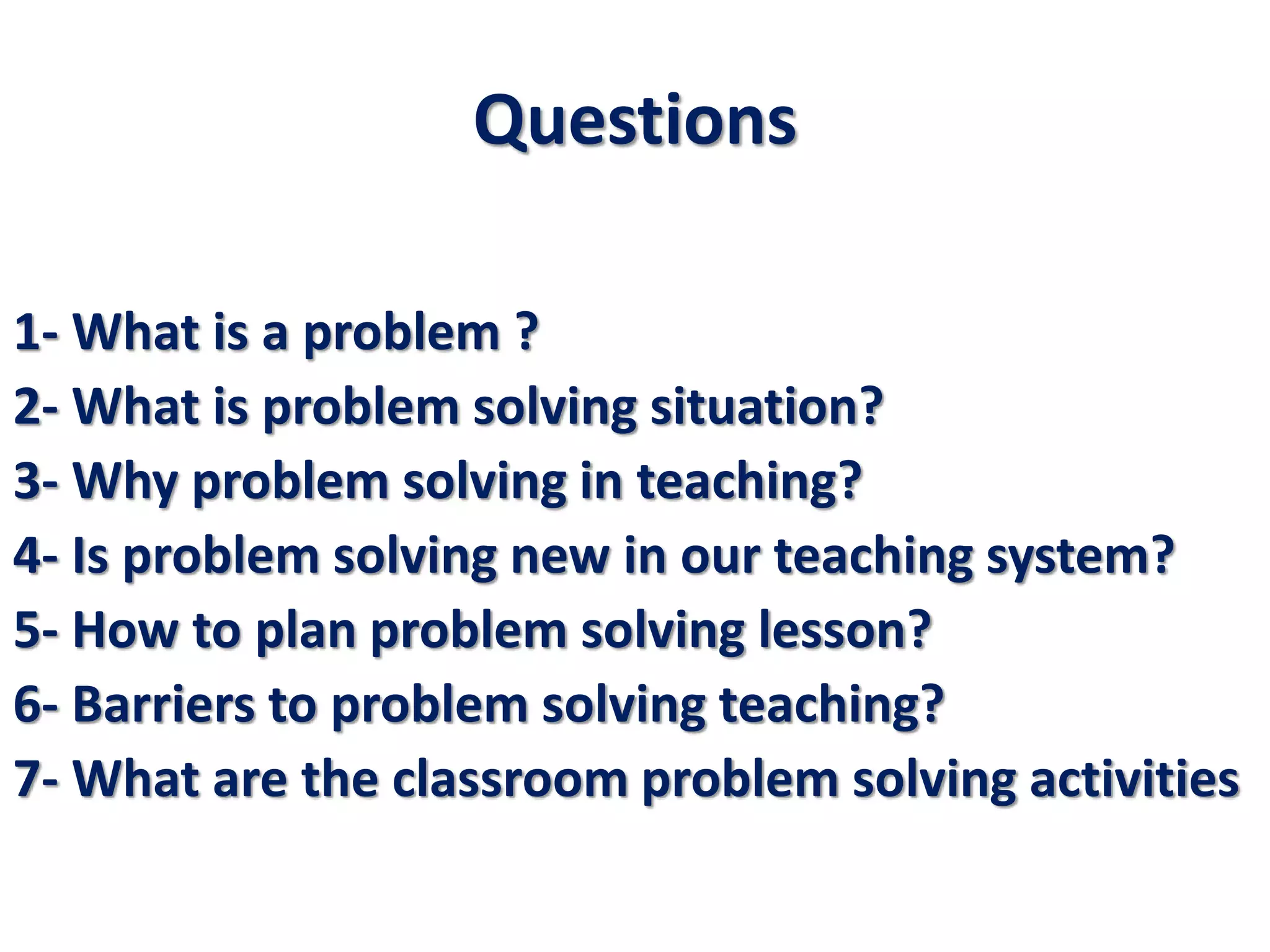 Questions

1- What is a problem ?
2- What is problem solving situation?
3- Why problem solving in teaching?
4- Is problem solving new in our teaching system?
5- How to plan problem solving lesson?
6- Barriers to problem solving teaching?
7- What are the classroom problem solving activities